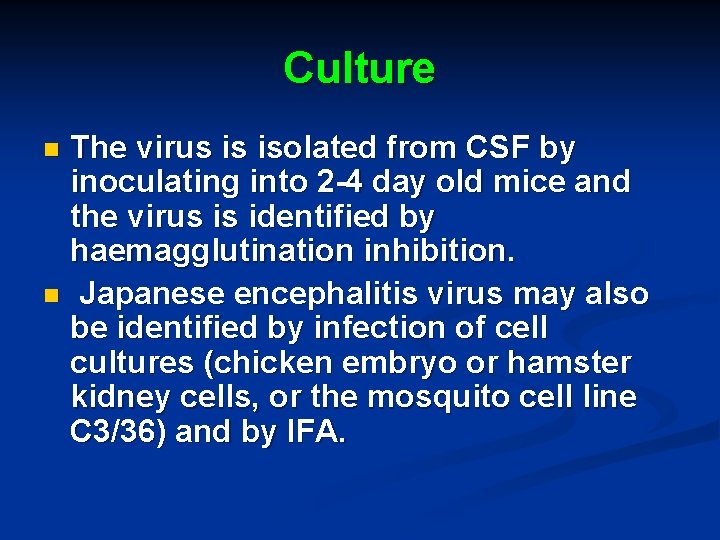 Culture

- The virus is isolated from CSF by inoculating into 2-4 day old mice and the virus is identified by haemagglutination inhibition.
- Japanese encephalitis virus may also be identified by infection of cell cultures (chicken embryo or hamster kidney cells, or the mosquito cell line C3/36) and by IFA.